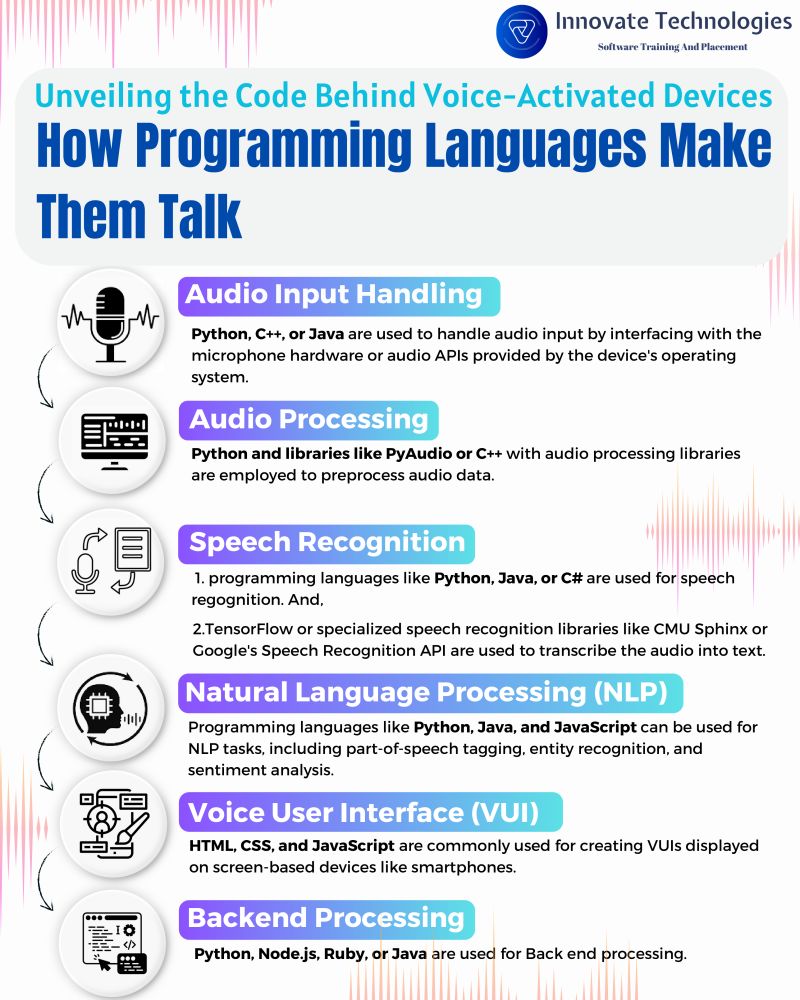 Innovate Technologies
Software Training And Placement

Unveiling the Code Behind Voice-Activated Devices
How Programming Languages Make Them Talk

Audio Input Handling
Python, C++, or Java are used to handle audio input by interfacing with the microphone hardware or audio APIs provided by the device's operating system.

Audio Processing
Python and libraries like PyAudio or C++ with audio processing libraries are employed to preprocess audio data.

Speech Recognition
1. programming languages like Python, Java, or C# are used for speech regognition. And,

2.TensorFlow or specialized speech recognition libraries like CMU Sphinx or Google's Speech Recognition API are used to transcribe the audio into text.

Natural Language Processing (NLP)
Programming languages like Python, Java, and JavaScript can be used for NLP tasks, including part-of-speech tagging, entity recognition, and sentiment analysis.

Voice User Interface (VUI)
HTML, CSS, and JavaScript are commonly used for creating VUIs displayed on screen-based devices like smartphones.

Backend Processing
Python, Node.js, Ruby, or Java are used for Back end processing.